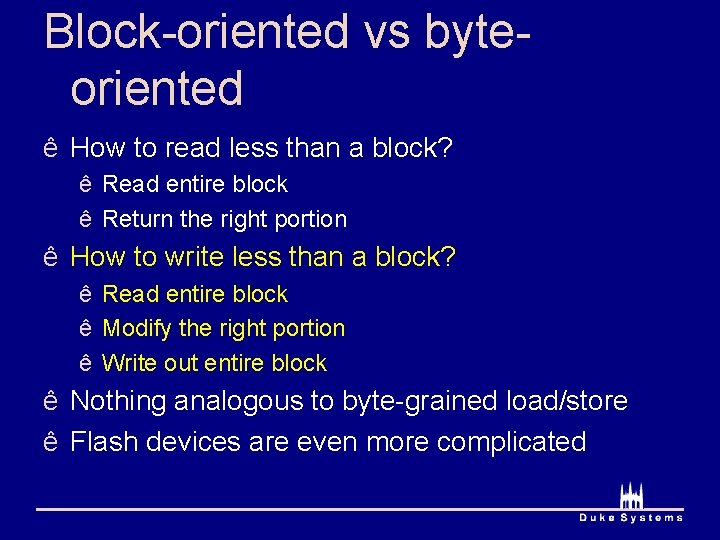 Block-oriented vs byte-oriented

ê How to read less than a block?

ê Read entire block

ê Return the right portion

ê How to write less than a block?

ê Read entire block

ê Modify the right portion

ê Write out entire block

ê Nothing analogous to byte-grained load/store

ê Flash devices are even more complicated

Duke Systems